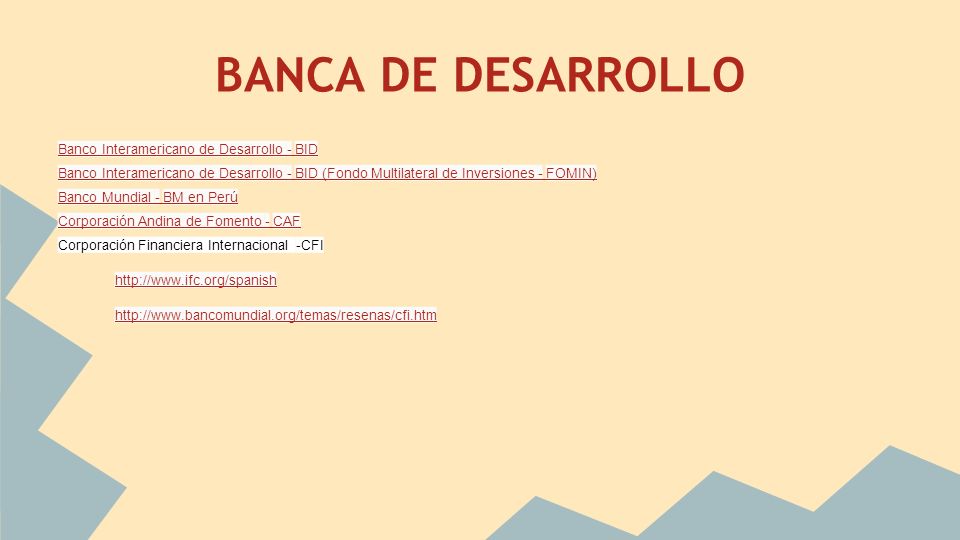 BANCA DE DESARROLLO

Banco Interamericano de Desarrollo - BID

Banco Interamericano de Desarrollo - BID (Fondo Multilateral de Inversiones - FOMIN)

Banco Mundial - BM en Perú

Corporación Andina de Fomento - CAF

Corporación Financiera Internacional -CFI

http://www.ifc.org/spanish

http://www.bancomundial.org/temas/resenas/cfi.htm